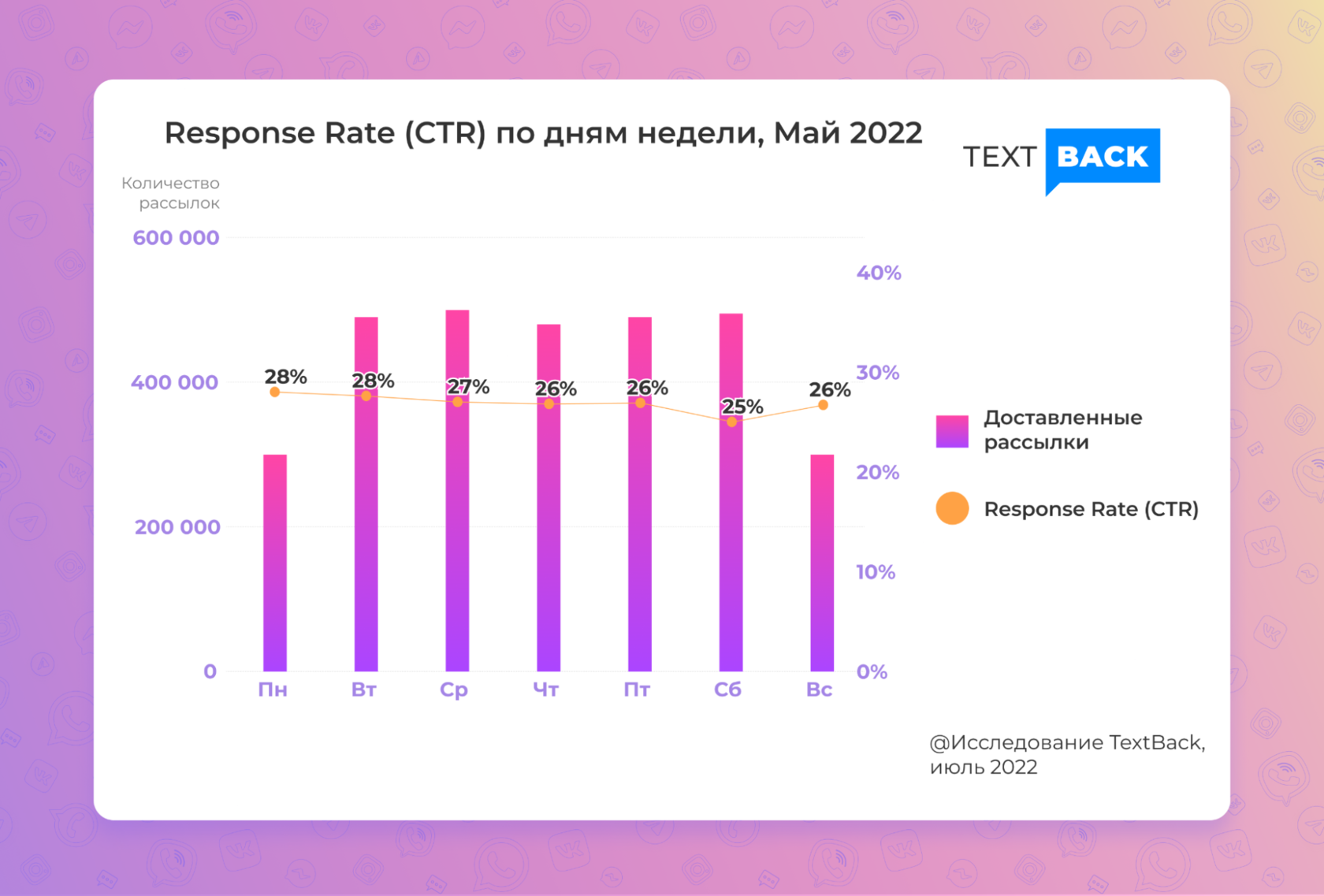 Response Rate (CTR) по дням недели, Май 2022

TEXT BACK

Количество рассылок

600 000
400 000
200 000
0

40%
30%
20%
10%
0%

28%
28%
27%
26%
26%
25%
26%

Пн
Вт
Ср
Чт
Пт
Сб
Вс

Доставленные рассылки

Response Rate (CTR)

@Исследование TextBack, июль 2022